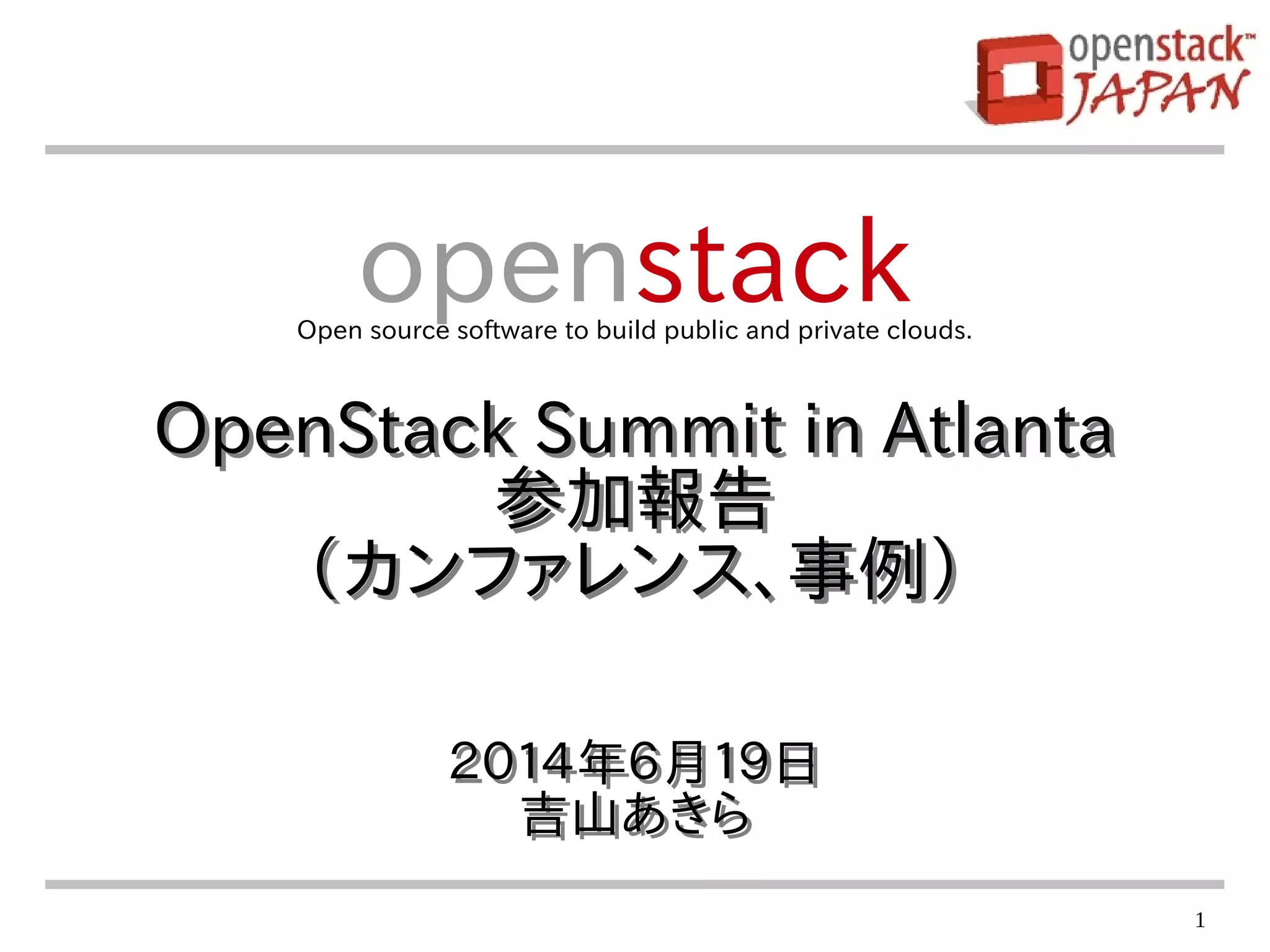 openstack™
JAPAN

openstack
Open source software to build public and private clouds.

OpenStack Summit in Atlanta
参加報告
（カンファレンス、事例）

2014年6月19日
吉山あきら

1